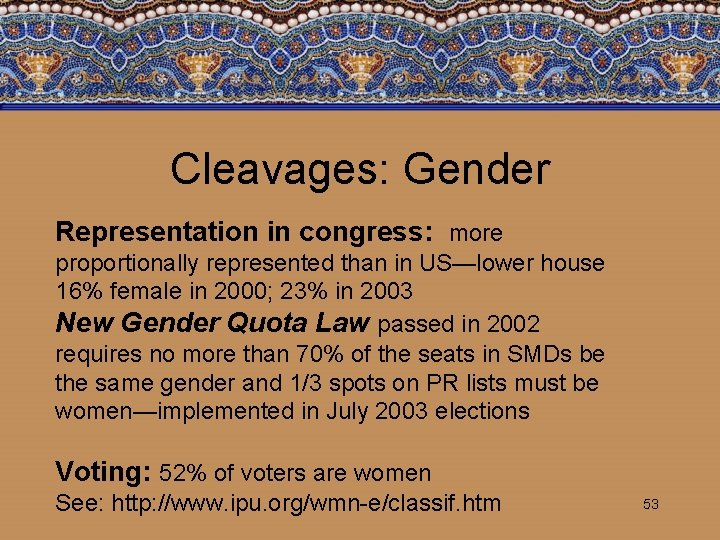 Cleavages: Gender

Representation in congress: more proportionally represented than in US—lower house 16% female in 2000; 23% in 2003

New Gender Quota Law passed in 2002 requires no more than 70% of the seats in SMDs be the same gender and 1/3 spots on PR lists must be women—implemented in July 2003 elections

Voting: 52% of voters are women
See: http://www.ipu.org/wmn-e/classif.htm

53